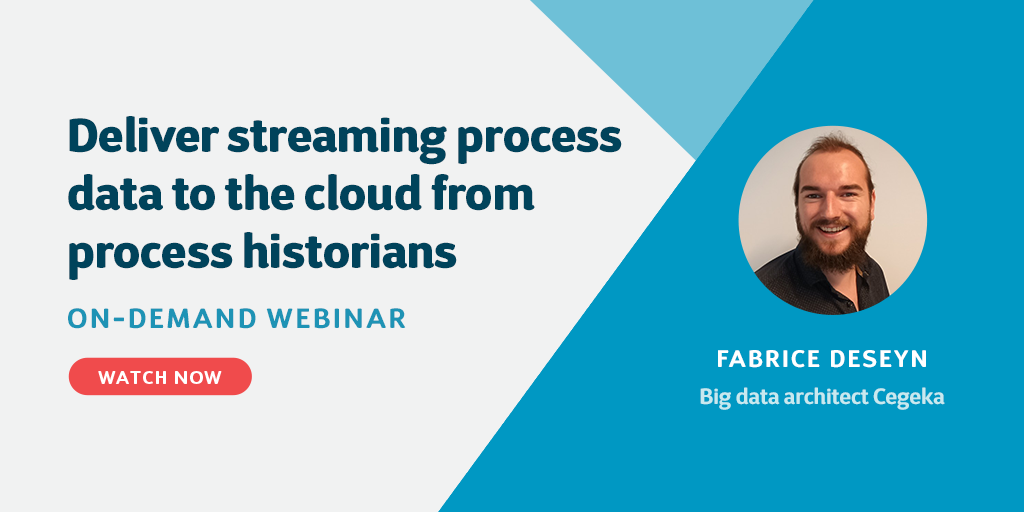 Deliver streaming process data to the cloud from process historians

ON-DEMAND WEBINAR

WATCH NOW

FABRICE DESEYN
Big data architect Cegeka